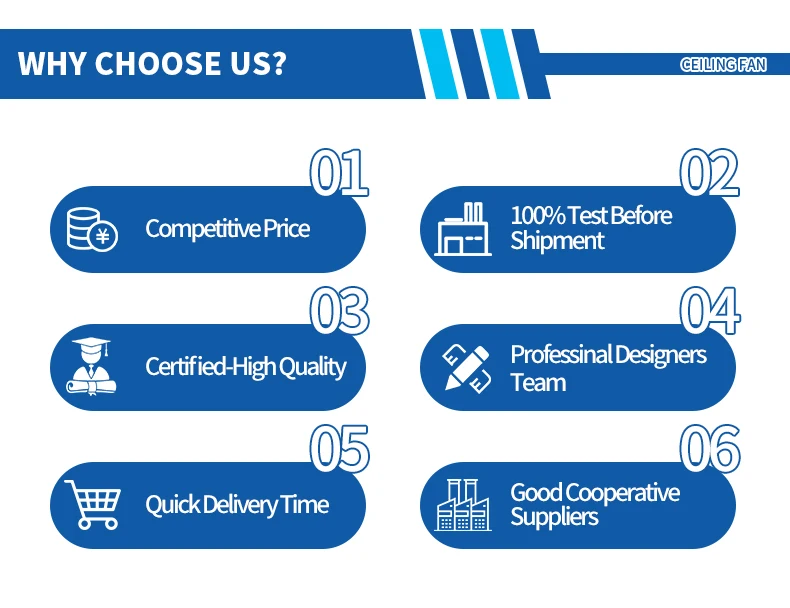 WHY CHOOSE US?

CEILING FAN

01
Competitive Price

02
100% Test Before Shipment

03
Certified-High Quality

04
Professinal Designers Team

05
Quick Delivery Time

06
Good Cooperative Suppliers